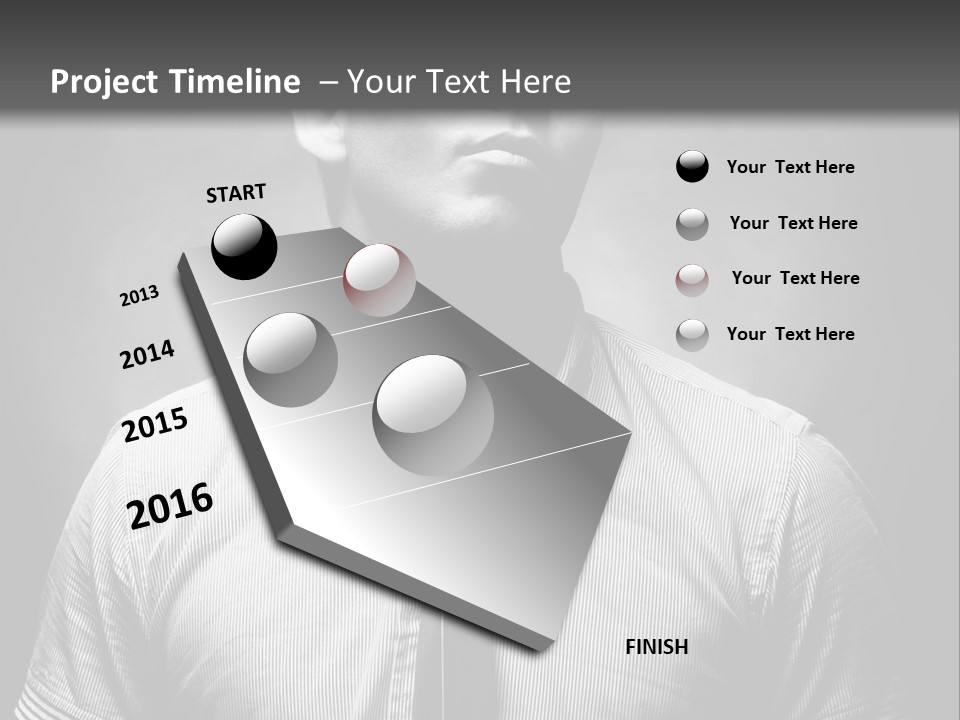 Project Timeline – Your Text Here

START

2013

2014

2015

2016

FINISH

Your Text Here

Your Text Here

Your Text Here

Your Text Here